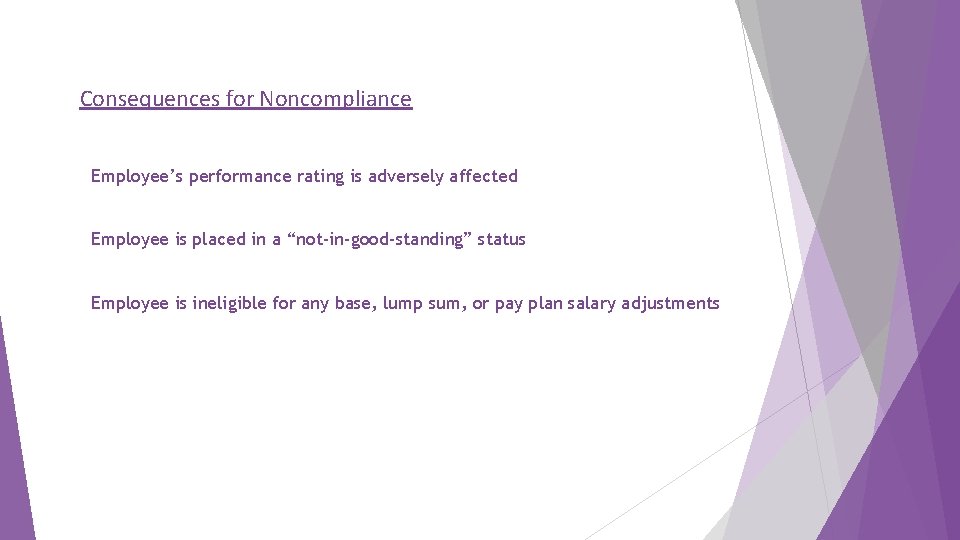 Consequences for Noncompliance

Employee’s performance rating is adversely affected

Employee is placed in a “not-in-good-standing” status

Employee is ineligible for any base, lump sum, or pay plan salary adjustments